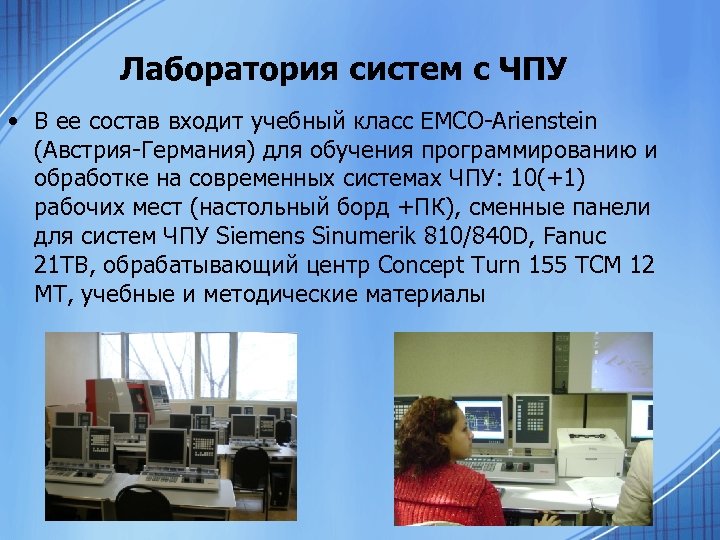 Лаборатория систем с ЧПУ

• В ее состав входит учебный класс EMCO-Arienstein (Австрия-Германия) для обучения программированию и обработке на современных системах ЧПУ: 10(+1) рабочих мест (настольный борд +ПК), сменные панели для систем ЧПУ Siemens Sinumerik 810/840D, Fanuc 21TB, обрабатывающий центр Concept Turn 155 TCM 12 MT, учебные и методические материалы